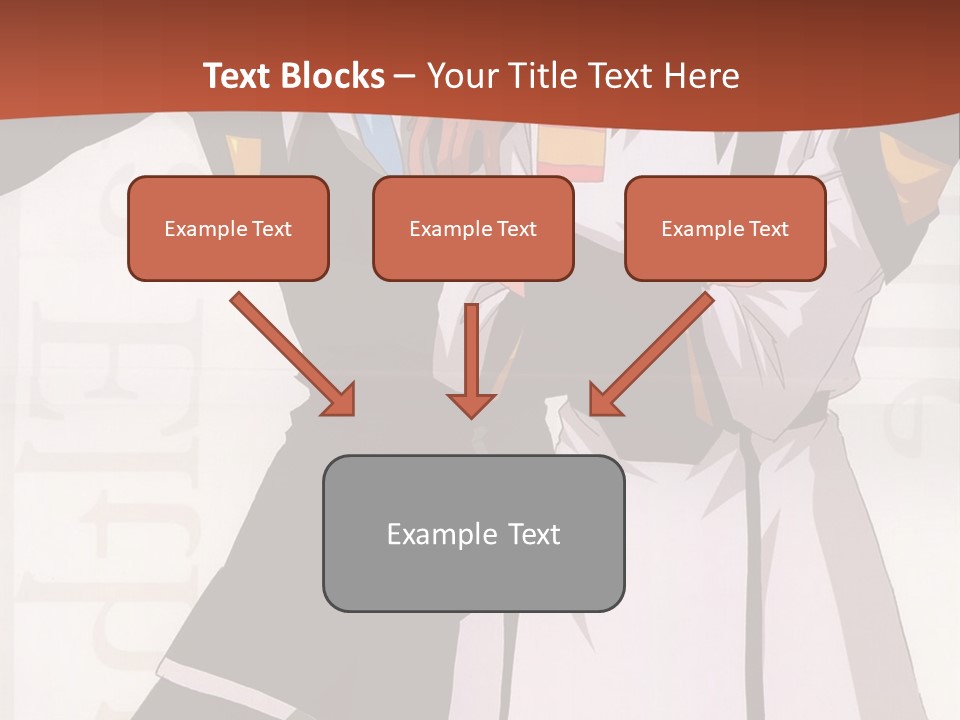 Text Blocks – Your Title Text Here

Example Text

Example Text

Example Text

Example Text